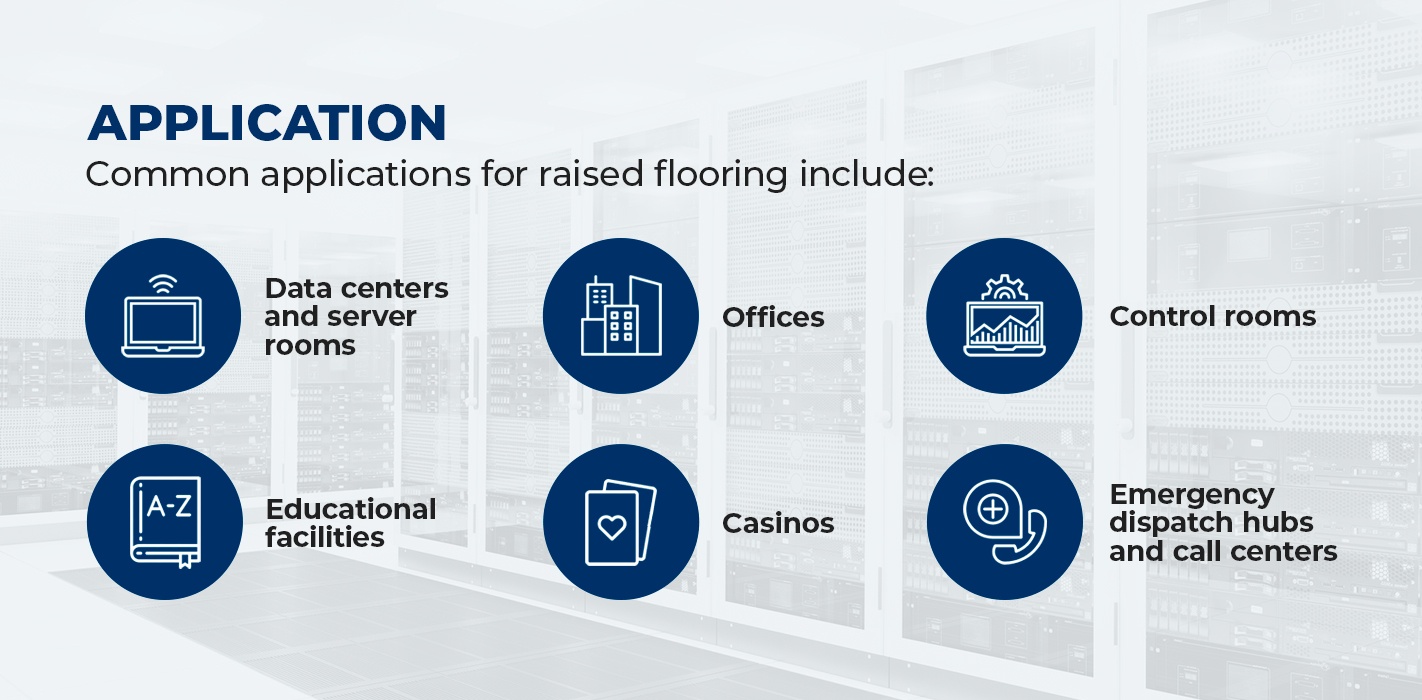 APPLICATION

Common applications for raised flooring include:

Data centers and server rooms

Offices

Control rooms

A-Z

Educational facilities

Casinos

Emergency dispatch hubs and call centers